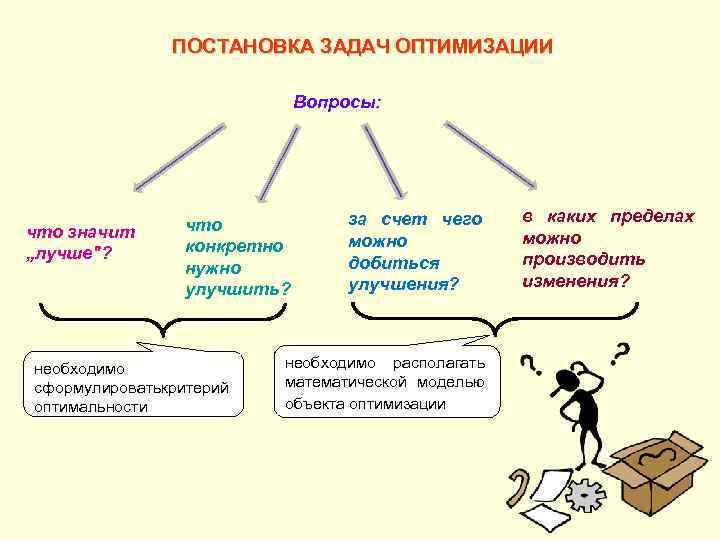 ПОСТАНОВКА ЗАДАЧ ОПТИМИЗАЦИИ

Вопросы:

что значит „лучше"?

что конкретно нужно улучшить?

за счет чего можно добиться улучшения?

в каких пределах можно производить изменения?

необходимо сформулироватькритерий оптимальности

необходимо располагать математической моделью объекта оптимизации

? ?